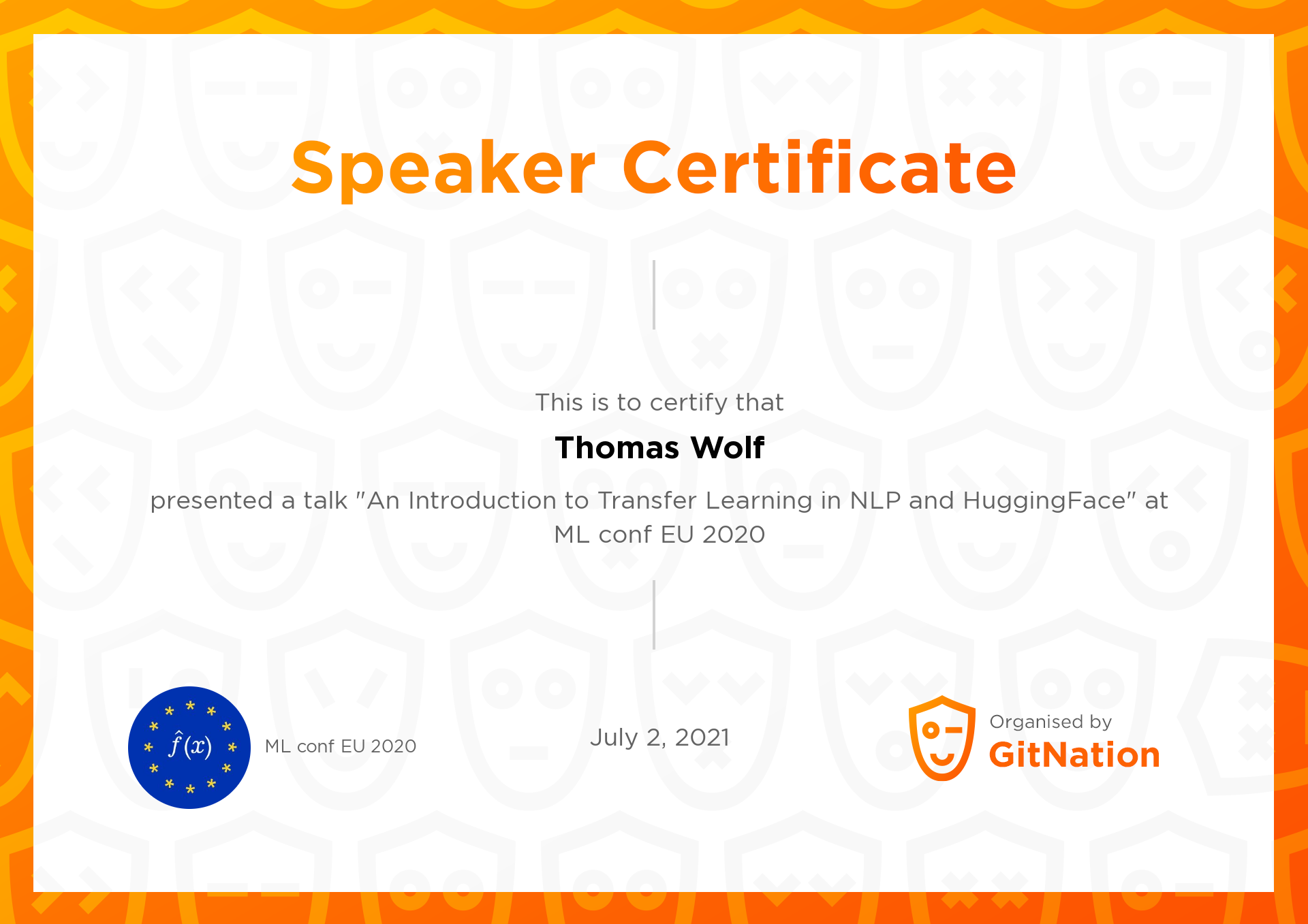 Speaker Certificate

This is to certify that

Thomas Wolf

presented a talk "An Introduction to Transfer Learning in NLP and HuggingFace" at ML conf EU 2020

$\hat{f}(x)$

ML conf EU 2020

July 2, 2021

Organised by
GitNation